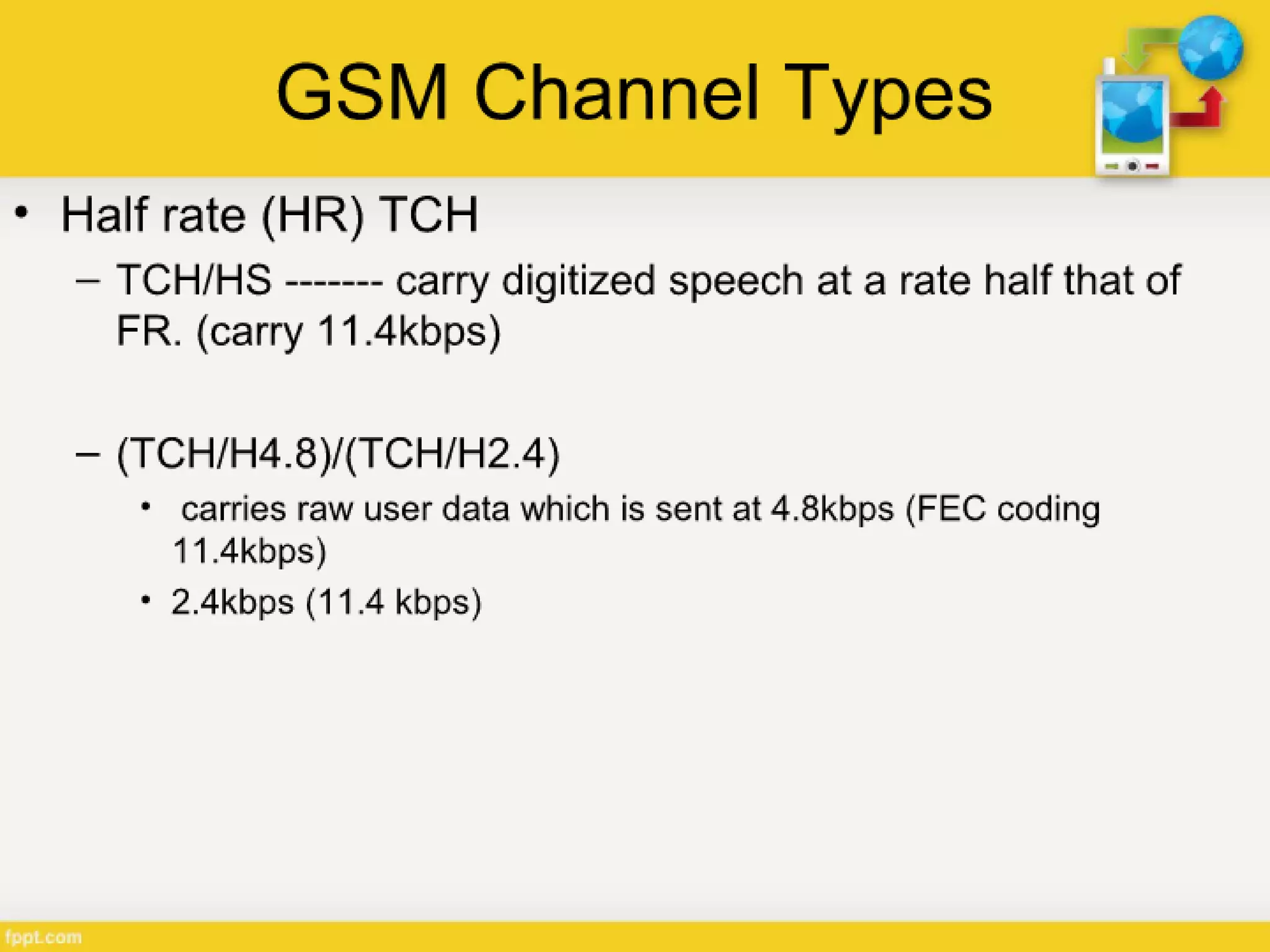 GSM Channel Types

• Half rate (HR) TCH

– TCH/HS ------- carry digitized speech at a rate half that of FR. (carry 11.4kbps)

– (TCH/H4.8)/(TCH/H2.4)

• carries raw user data which is sent at 4.8kbps (FEC coding 11.4kbps)

• 2.4kbps (11.4 kbps)

fppt.com